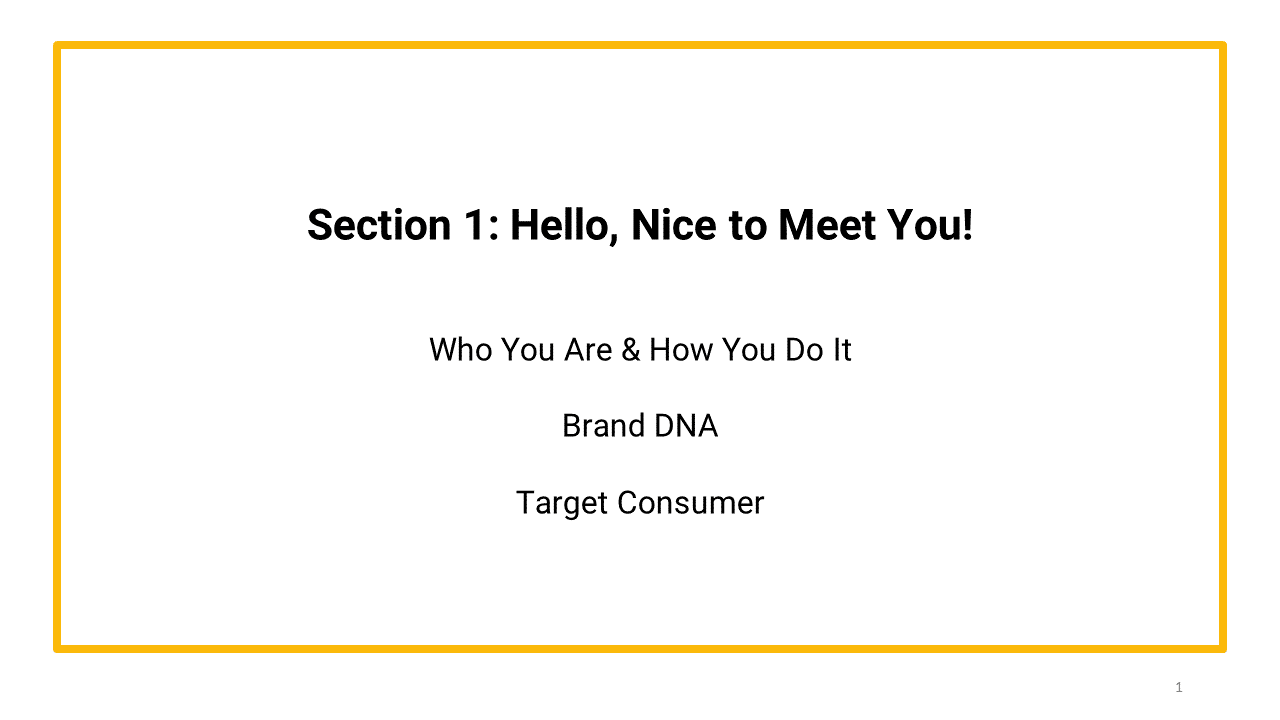 Section 1: Hello, Nice to Meet You!

Who You Are & How You Do It

Brand DNA

Target Consumer

1